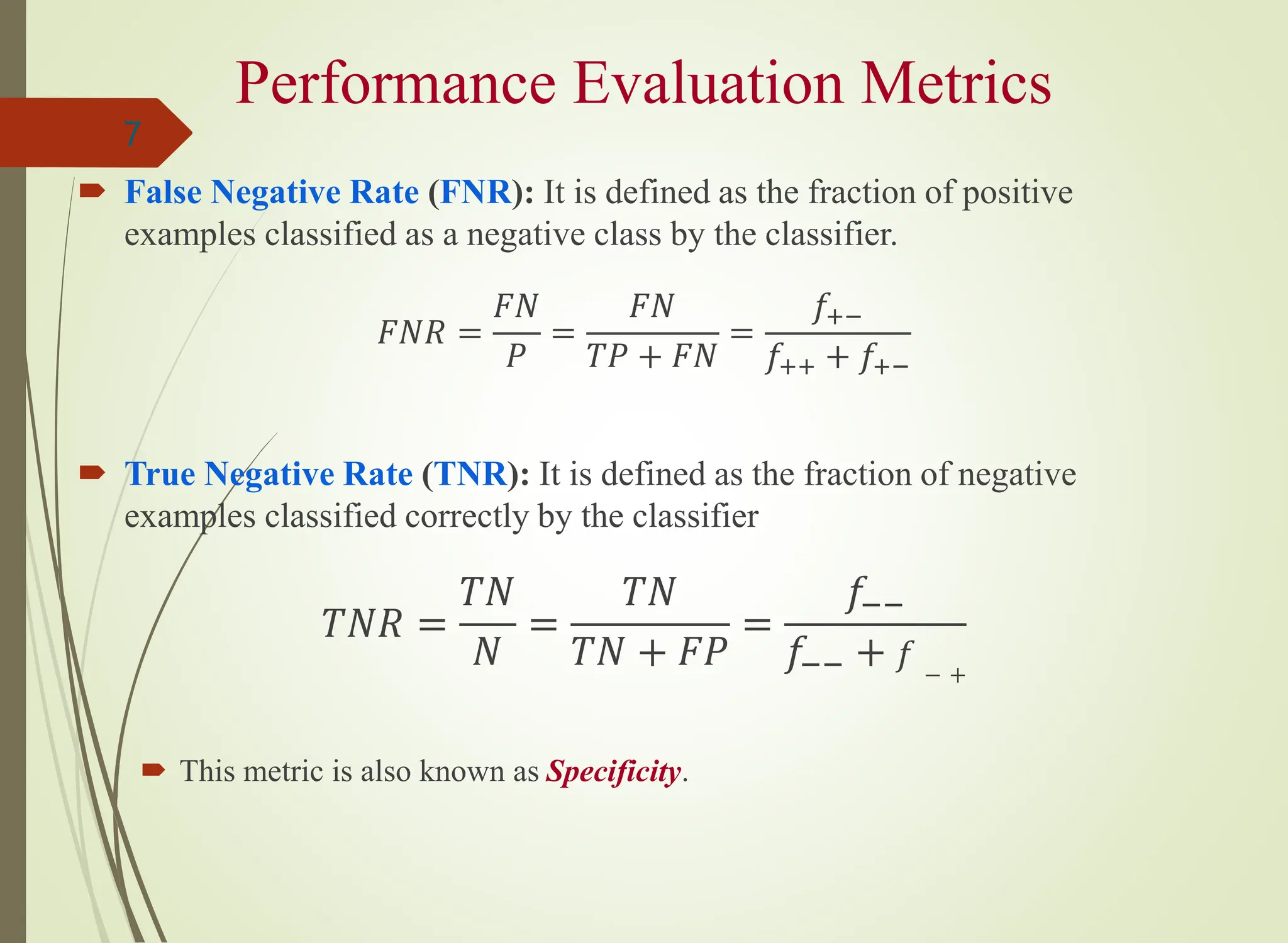 Performance Evaluation Metrics

7

False Negative Rate (FNR): It is defined as the fraction of positive examples classified as a negative class by the classifier.

$FNR = \frac{FN}{P} = \frac{FN}{TP + FN} = \frac{f_{+-}}{f_{++} + f_{+-}}$

True Negative Rate (TNR): It is defined as the fraction of negative examples classified correctly by the classifier

$TNR = \frac{TN}{N} = \frac{TN}{TN + FP} = \frac{f_{--}}{f_{--} + f_{-+}}$

This metric is also known as Specificity.